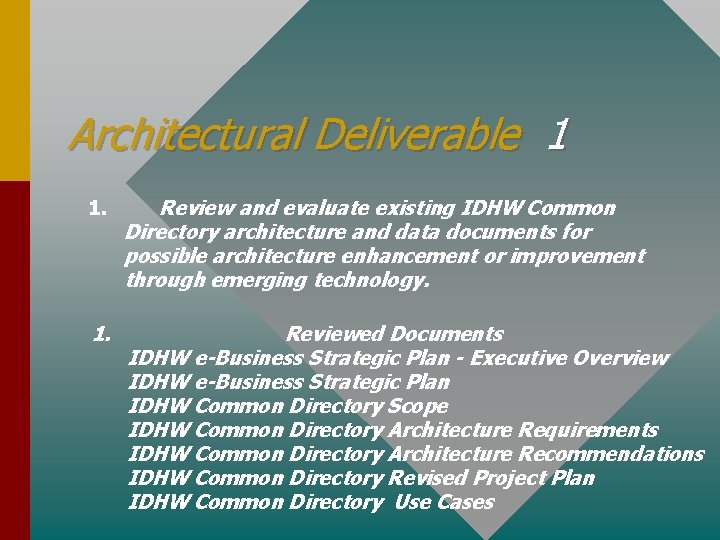 Architectural Deliverable 1

1. Review and evaluate existing IDHW Common Directory architecture and data documents for possible architecture enhancement or improvement through emerging technology.

1. Reviewed Documents
IDHW e-Business Strategic Plan - Executive Overview
IDHW e-Business Strategic Plan
IDHW Common Directory Scope
IDHW Common Directory Architecture Requirements
IDHW Common Directory Architecture Recommendations
IDHW Common Directory Revised Project Plan
IDHW Common Directory Use Cases